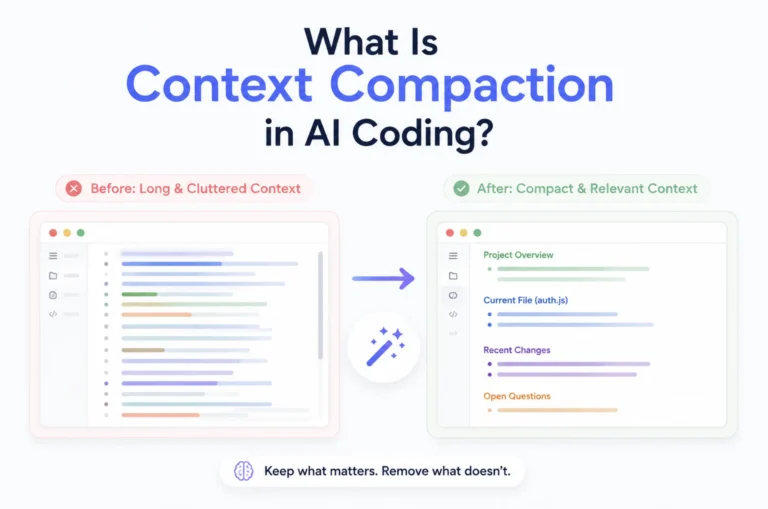 What Is
Context Compaction
in AI Coding?

Before: Long & Cluttered Context

After: Compact & Relevant Context

Project Overview

Current File (auth.js)

Recent Changes

Open Questions

Keep what matters. Remove what doesn't.